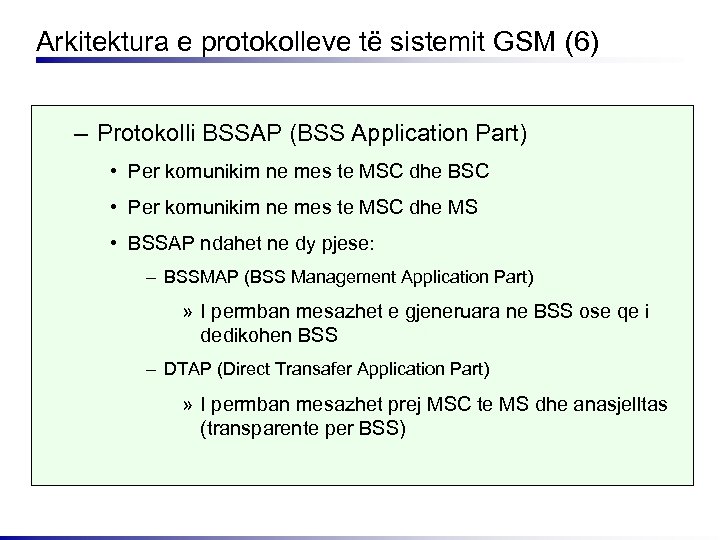 Arkitektura e protokolleve të sistemit GSM (6)

– Protokolli BSSAP (BSS Application Part)

• Per komunikim ne mes te MSC dhe BSC

• Per komunikim ne mes te MSC dhe MS

• BSSAP ndahet ne dy pjese:

– BSSMAP (BSS Management Application Part)

» I permban mesazhet e gjeneruara ne BSS ose qe i dedikohen BSS

– DTAP (Direct Transafer Application Part)

» I permban mesazhet prej MSC te MS dhe anasjelltas (transparente per BSS)